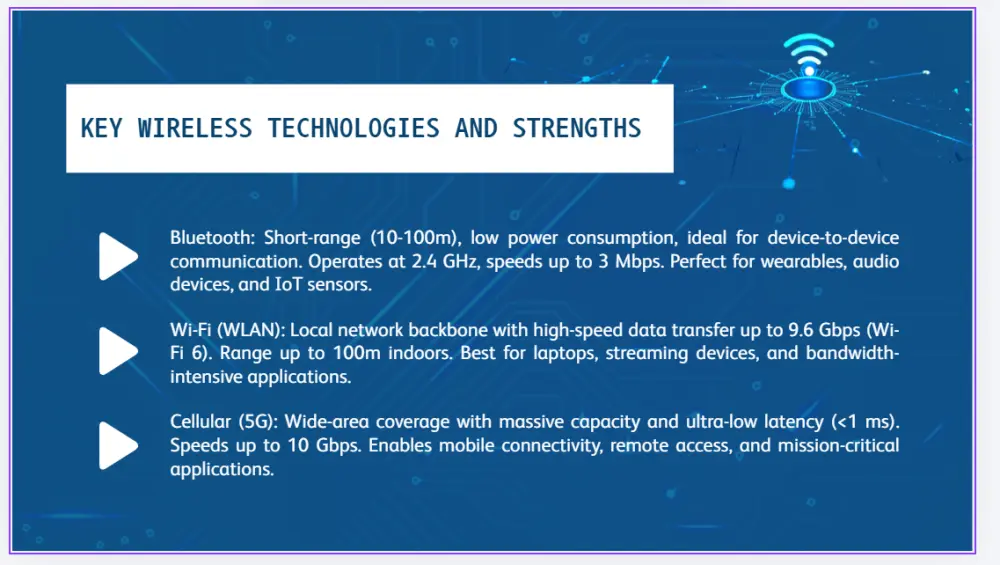 KEY WIRELESS TECHNOLOGIES AND STRENGTHS

Bluetooth: Short-range (10-100m), low power consumption, ideal for device-to-device communication. Operates at 2.4 GHz, speeds up to 3 Mbps. Perfect for wearables, audio devices, and IoT sensors.

Wi-Fi (WLAN): Local network backbone with high-speed data transfer up to 9.6 Gbps (Wi-Fi 6). Range up to 100m indoors. Best for laptops, streaming devices, and bandwidth-intensive applications.

Cellular (5G): Wide-area coverage with massive capacity and ultra-low latency (<1 ms). Speeds up to 10 Gbps. Enables mobile connectivity, remote access, and mission-critical applications.